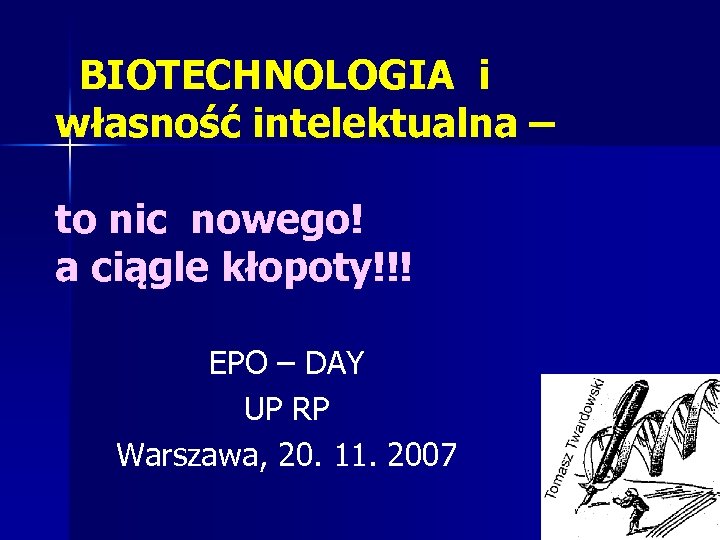 BIOTECHNOLOGIA i własność intelektualna –

to nic nowego!
a ciągle kłopoty!!!

EPO – DAY
UP RP
Warszawa, 20. 11. 2007

Tomasz Twardowski